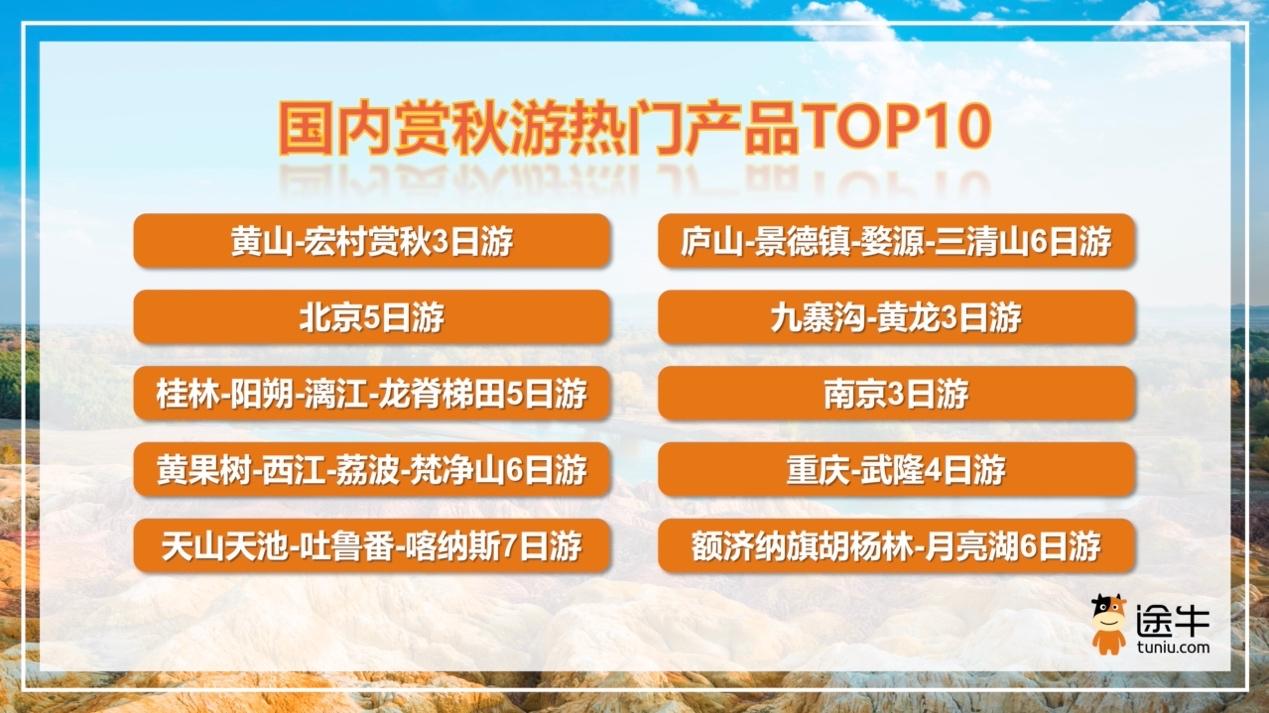 国内赏秋游热门产品TOP10

黄山-宏村赏秋3日游

北京5日游

桂林-阳朔-漓江-龙脊梯田5日游

黄果树-西江-荔波-梵净山6日游

天山天池-吐鲁番-喀纳斯7日游

庐山-景德镇-婺源-三清山6日游

九寨沟-黄龙3日游

南京3日游

重庆-武隆4日游

额济纳旗胡杨林-月亮湖6日游

途牛
tuniu.com